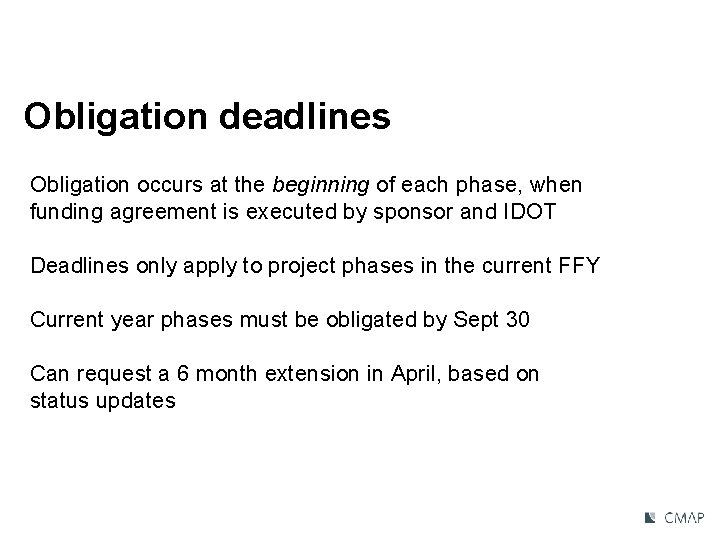 Obligation deadlines

Obligation occurs at the beginning of each phase, when funding agreement is executed by sponsor and IDOT

Deadlines only apply to project phases in the current FFY

Current year phases must be obligated by Sept 30

Can request a 6 month extension in April, based on status updates

CMAP